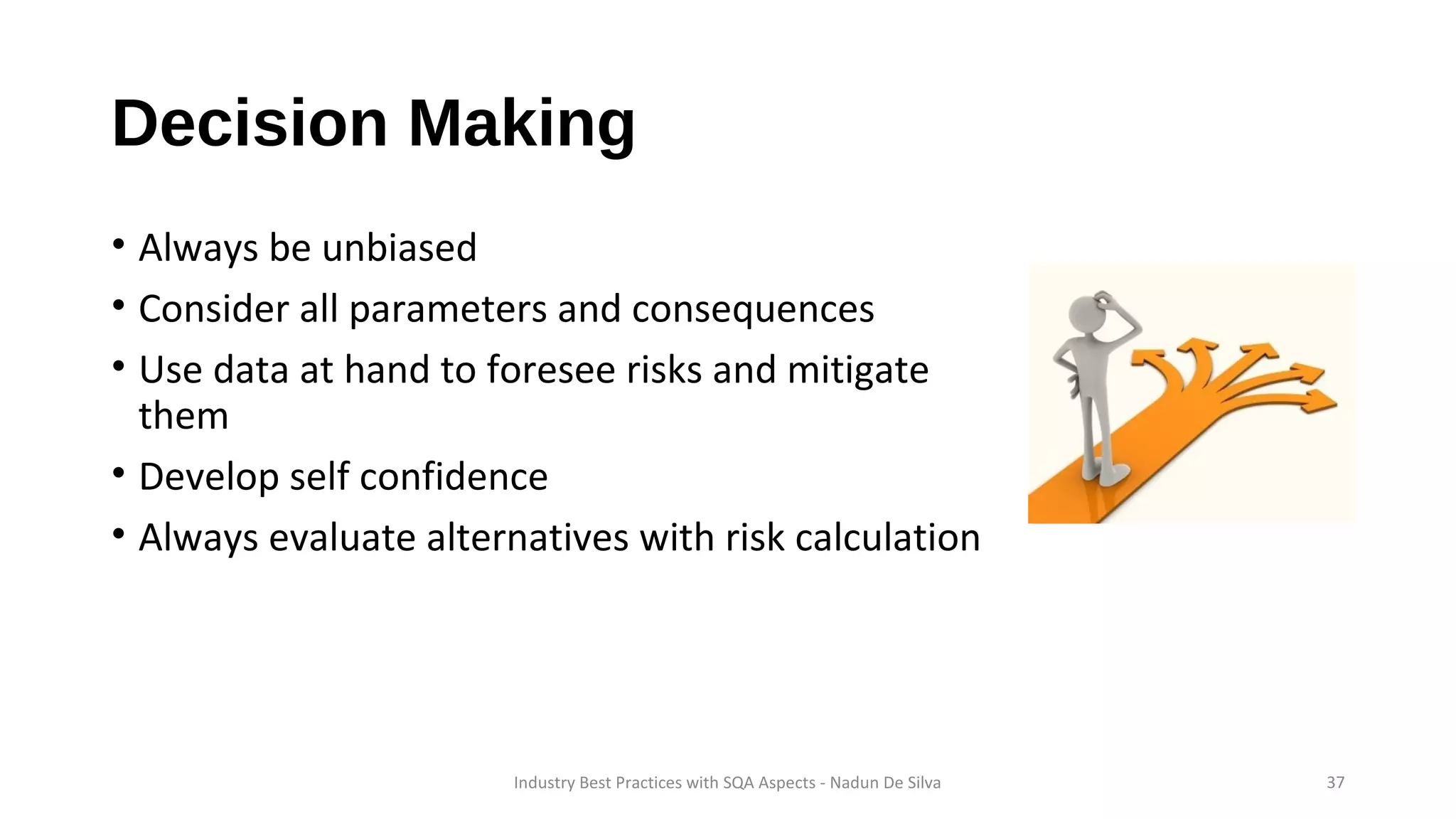 Decision Making

• Always be unbiased
• Consider all parameters and consequences
• Use data at hand to foresee risks and mitigate them
• Develop self confidence
• Always evaluate alternatives with risk calculation

Industry Best Practices with SQA Aspects - Nadun De Silva

37